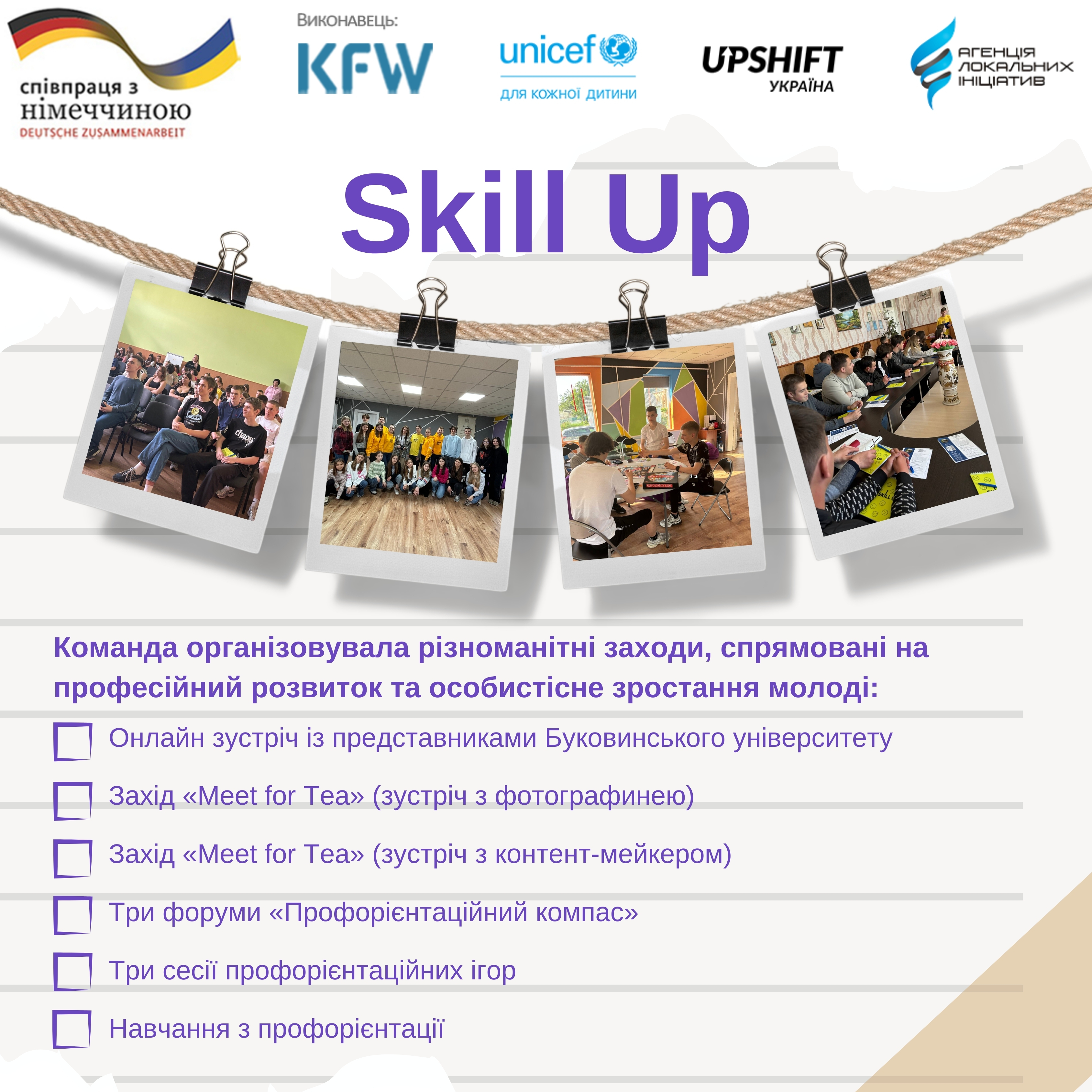 співпраця з німеччиною
DEUTSCHE ZUSAMMENARBEIT

ВИКОНАВЕЦЬ:
KFW

unicef
для кожної дитини

UPSHIFT
УКРАЇНА

АГЕНЦІЯ ЛОКАЛЬНИХ ІНІЦІАТИВ

Skill Up

Команда організовувала різноманітні заходи, спрямовані на професійний розвиток та особистісне зростання молоді:

Онлайн зустріч із представниками Буковинського університету

Захід «Meet for Tea» (зустріч з фотографинею)

Захід «Meet for Tea» (зустріч з контент-мейкером)

Три форуми «Профорієнтаційний компас»

Три сесії профорієнтаційних ігор

Навчання з профорієнтації